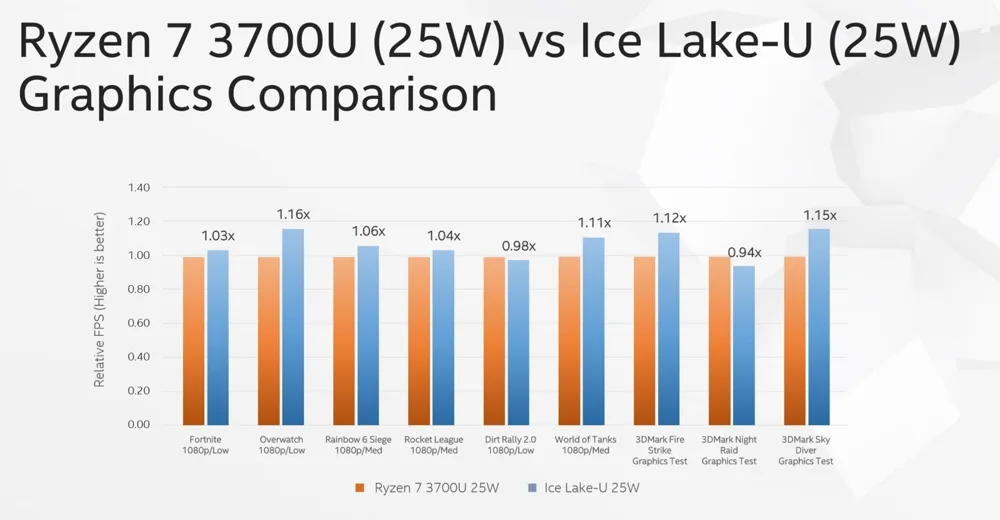 Ryzen 7 3700U (25W) vs Ice Lake-U (25W) Graphics Comparison

Relative FPS (Higher is better)

1.40
1.20
1.00
0.80
0.60
0.40
0.20
0.00

1.03x
1.16x
1.06x
1.04x
0.98x
1.11x
1.12x
0.94x
1.15x

Fortnite 1080p/Low
Overwatch 1080p/Low
Rainbow 6 Siege 1080p/Med
Rocket League 1080p/Med
Dirt Rally 2.0 1080p/Low
World of Tanks 1080p/Med
3DMark Fire Strike Graphics Test
3DMark Night Raid Graphics Test
3DMark Sky Diver Graphics Test

Ryzen 7 3700U 25W
Ice Lake-U 25W